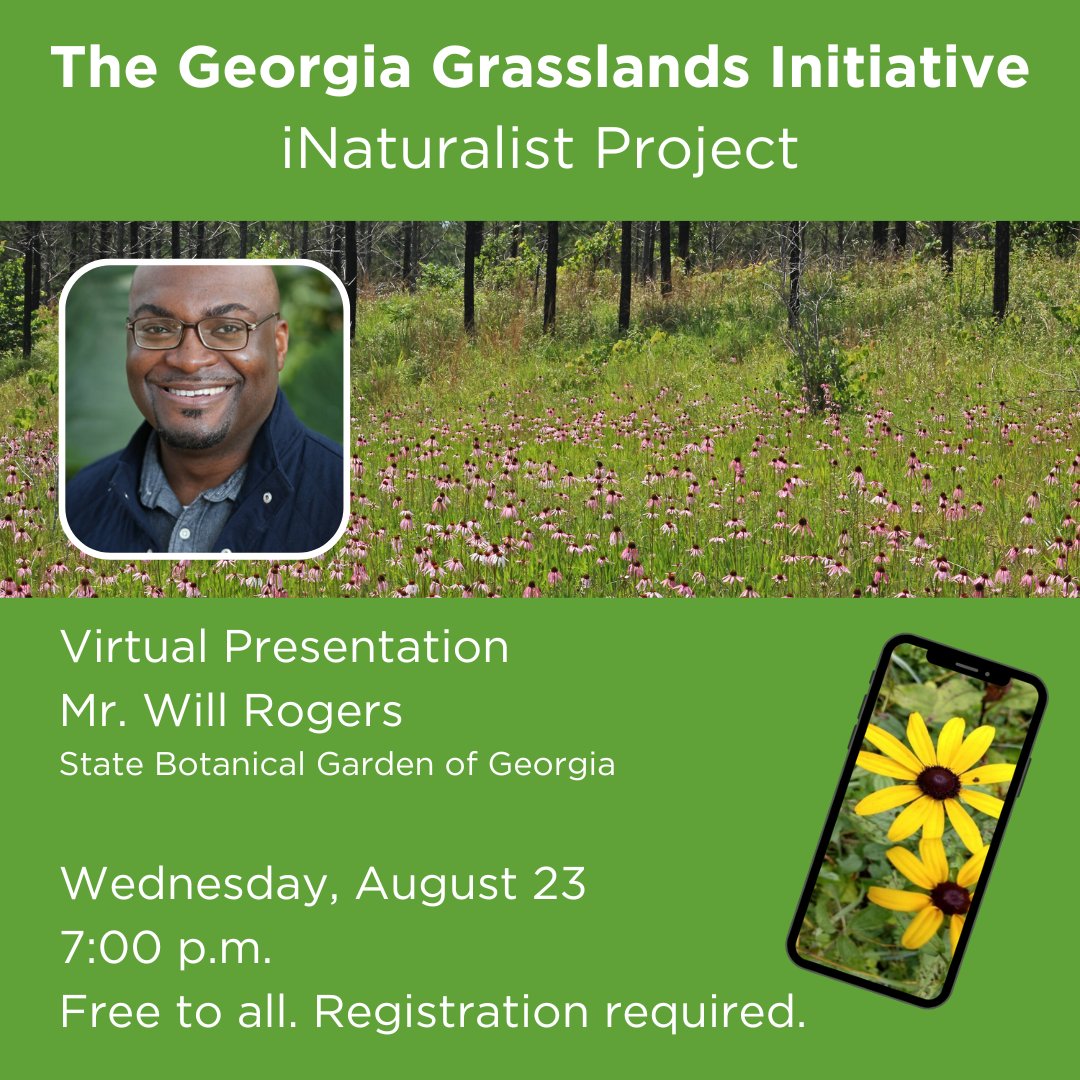 The Georgia Grasslands Initiative
iNaturalist Project

Virtual Presentation
Mr. Will Rogers
State Botanical Garden of Georgia

Wednesday, August 23
7:00 p.m.
Free to all. Registration required.